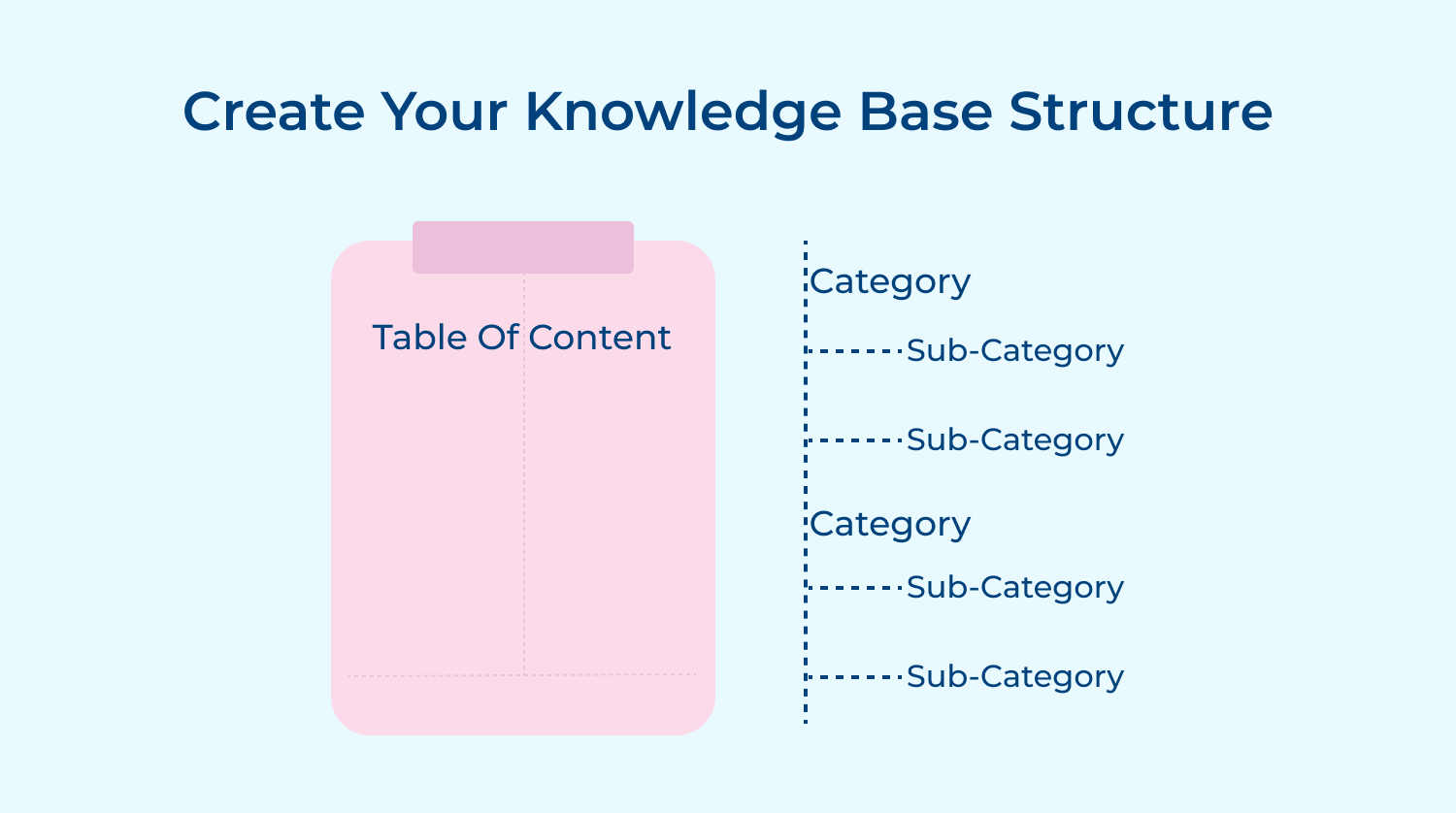 Create Your Knowledge Base Structure

Table Of Content

Category

Sub-Category

Sub-Category

Category

Sub-Category

Sub-Category